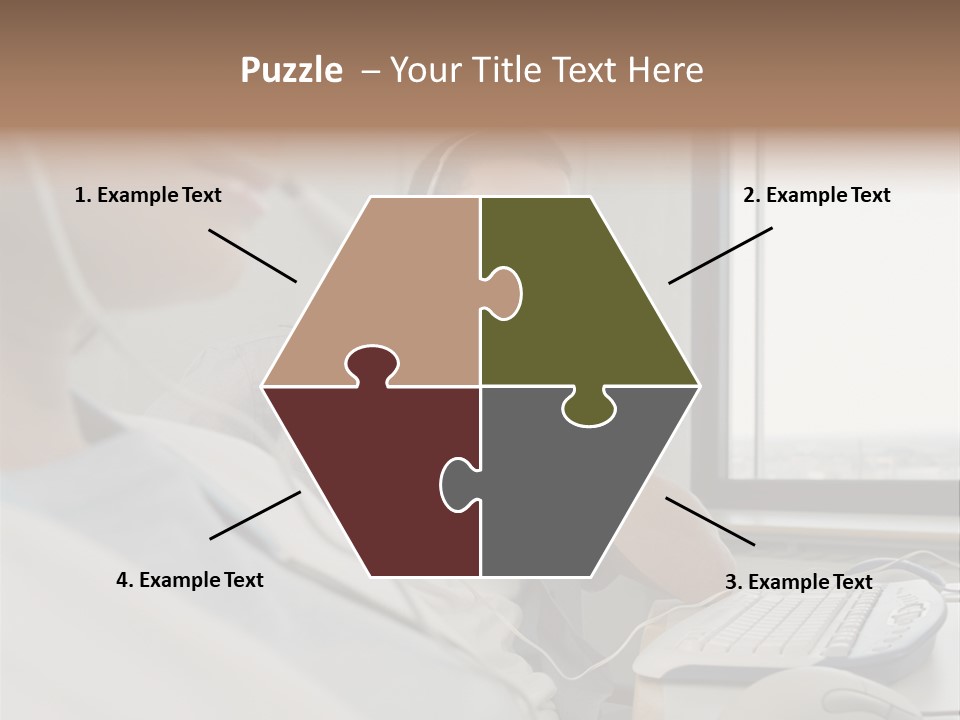 Puzzle – Your Title Text Here

1. Example Text

2. Example Text

4. Example Text

3. Example Text